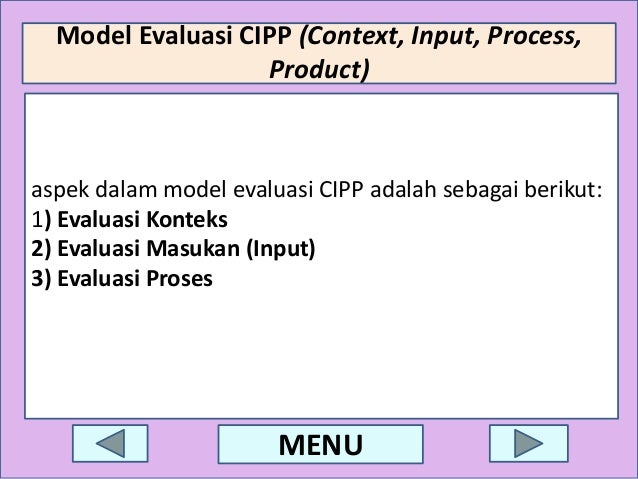 Model Evaluasi CIPP (Context, Input, Process, Product)

aspek dalam model evaluasi CIPP adalah sebagai berikut:
1) Evaluasi Konteks
2) Evaluasi Masukan (Input)
3) Evaluasi Proses

MENU